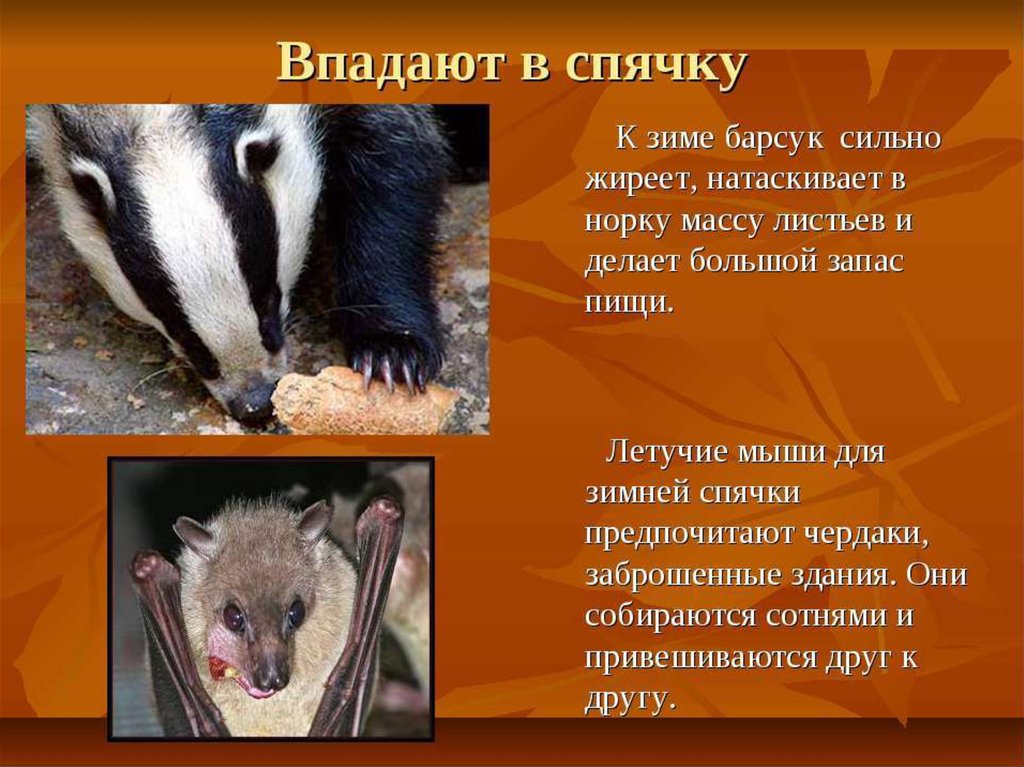 Впадают в спячку

К зиме барсук сильно жиреет, натаскивает в норку массу листьев и делает большой запас пищи.

Летучие мыши для зимней спячки предпочитают чердаки, заброшенные здания. Они собираются сотнями и привешиваются друг к другу.